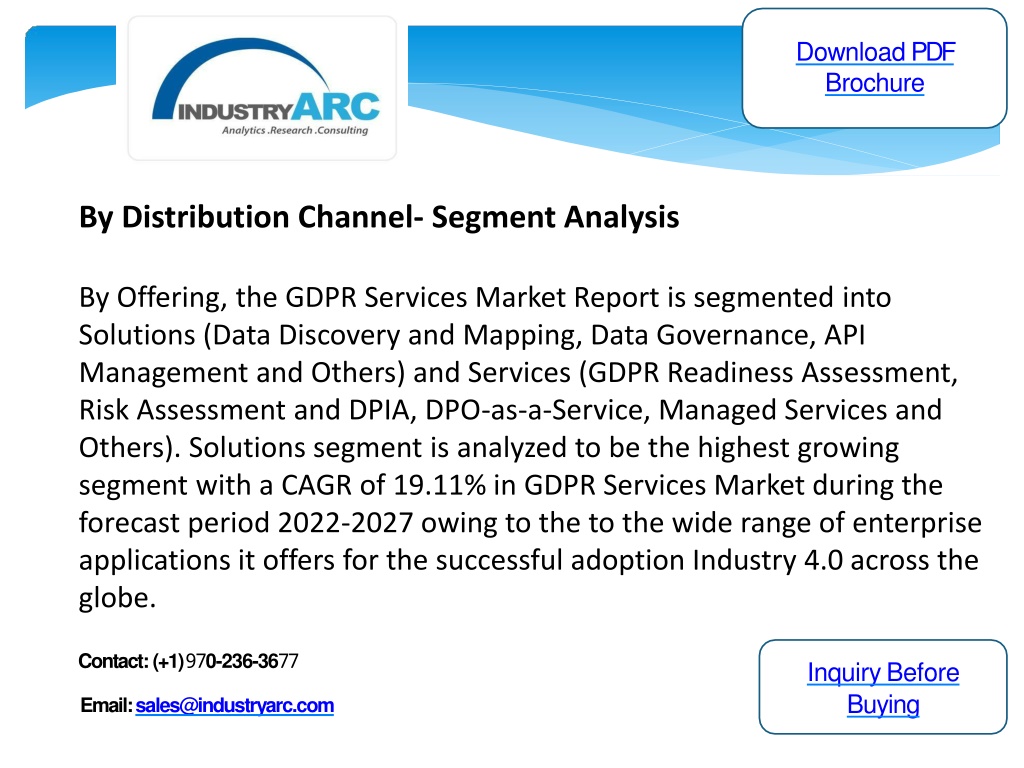 INDUSTRYARC
Analytics .Research .Consulting

Download PDF Brochure

By Distribution Channel- Segment Analysis

By Offering, the GDPR Services Market Report is segmented into Solutions (Data Discovery and Mapping, Data Governance, API Management and Others) and Services (GDPR Readiness Assessment, Risk Assessment and DPIA, DPO-as-a-Service, Managed Services and Others). Solutions segment is analyzed to be the highest growing segment with a CAGR of 19.11% in GDPR Services Market during the forecast period 2022-2027 owing to the to the wide range of enterprise applications it offers for the successful adoption Industry 4.0 across the globe.

Contact: (+1)970-236-3677

Email: sales@industryarc.com

Inquiry Before Buying